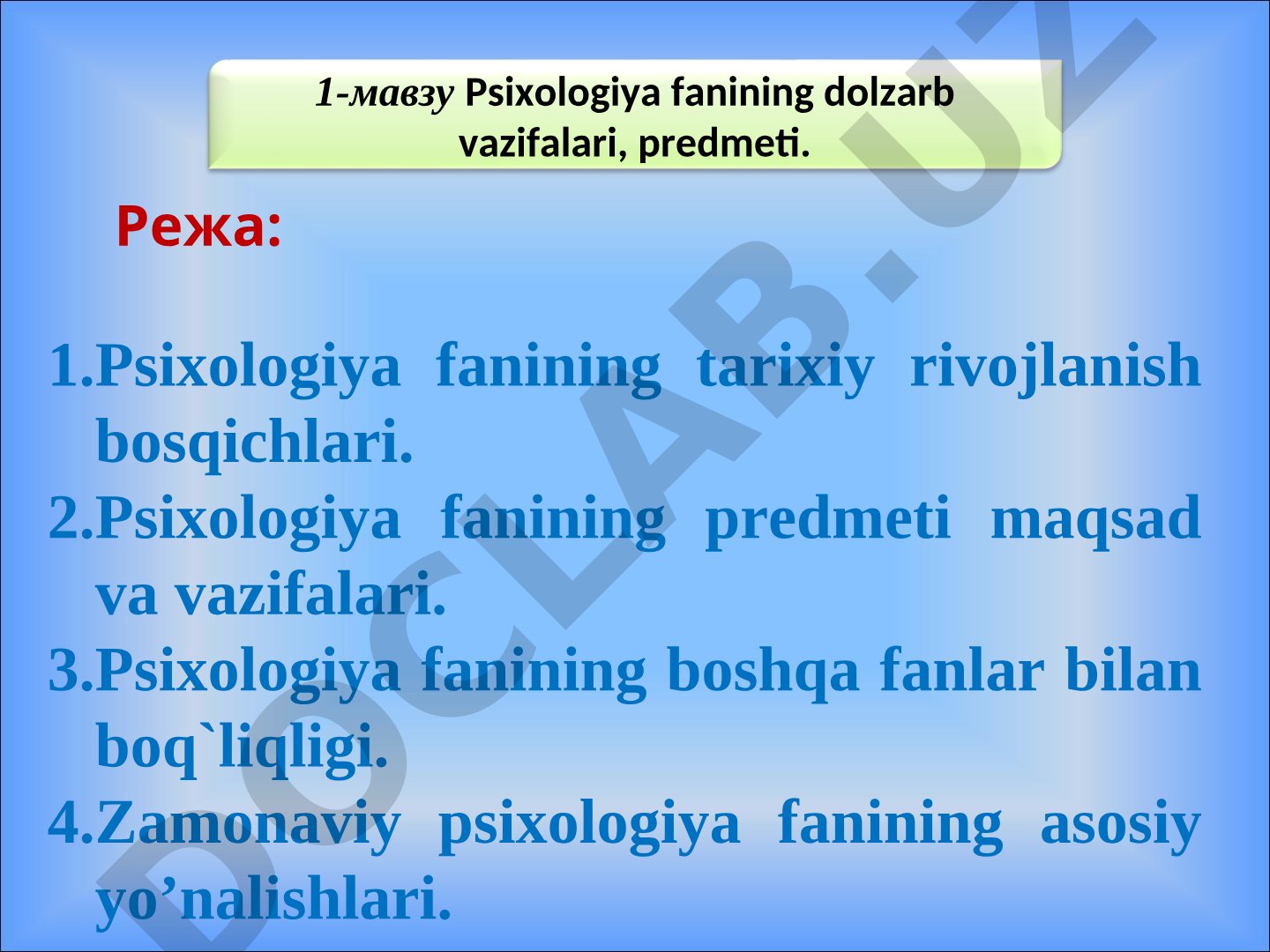 1-мавзу Psixologiya fanining dolzarb vazifalari, predmeti.

Режа:

1.Psixologiya fanining tarixiy rivojlanish bosqichlari.
2.Psixologiya fanining predmeti maqsad va vazifalari.
3.Psixologiya fanining boshqa fanlar bilan boq`liqligi.
4.Zamonaviy psixologiya fanining asosiy yo’nalishlari.

DOCLAB.UZ